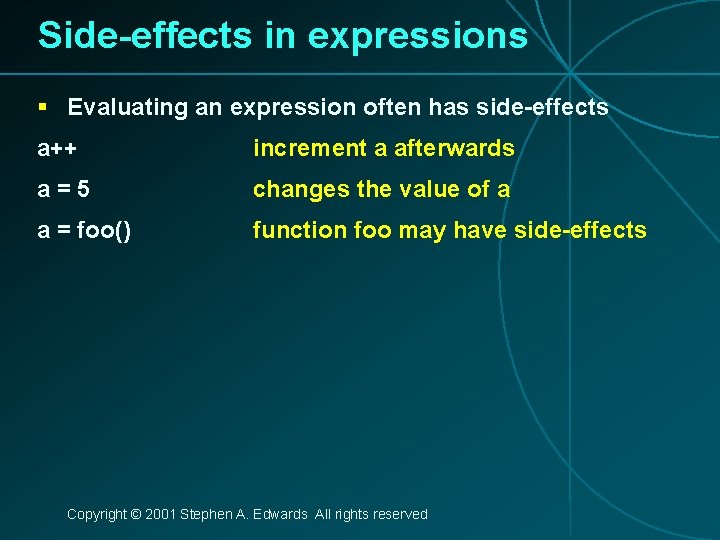 Side-effects in expressions

▪ Evaluating an expression often has side-effects

a++ increment a afterwards

a = 5 changes the value of a

a = foo() function foo may have side-effects

Copyright © 2001 Stephen A. Edwards All rights reserved